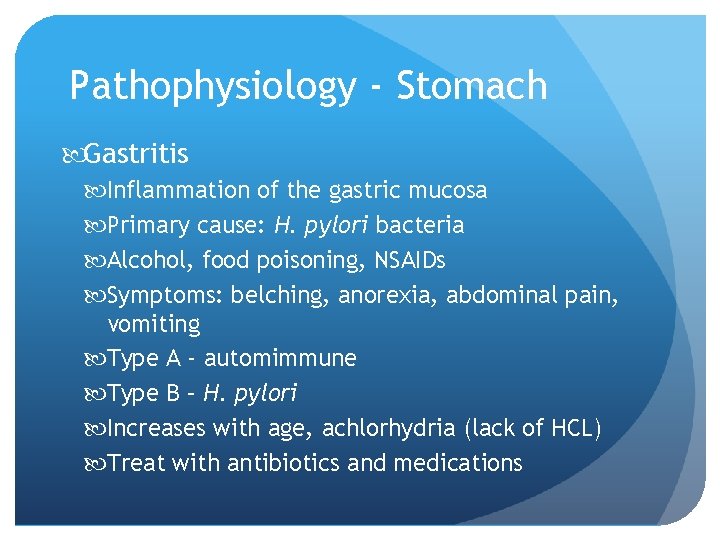 Pathophysiology - Stomach

Gastritis

Inflammation of the gastric mucosa

Primary cause: H. pylori bacteria

Alcohol, food poisoning, NSAIDs

Symptoms: belching, anorexia, abdominal pain, vomiting

Type A - automimmune

Type B - H. pylori

Increases with age, achlorhydria (lack of HCL)

Treat with antibiotics and medications